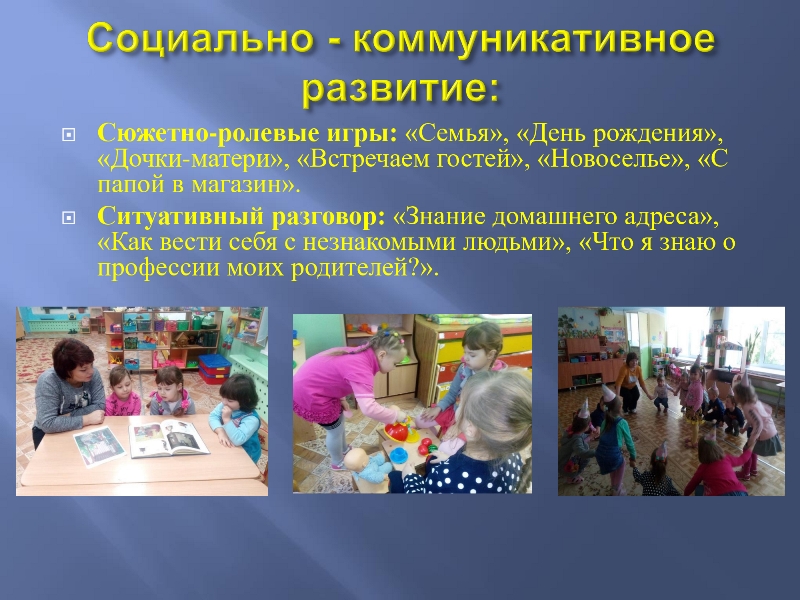 Социально - коммуникативное развитие:

Сюжетно-ролевые игры: «Семья», «День рождения», «Дочки-матери», «Встречаем гостей», «Новоселье», «С папой в магазин».

Ситуативный разговор: «Знание домашнего адреса», «Как вести себя с незнакомыми людьми», «Что я знаю о профессии моих родителей?».